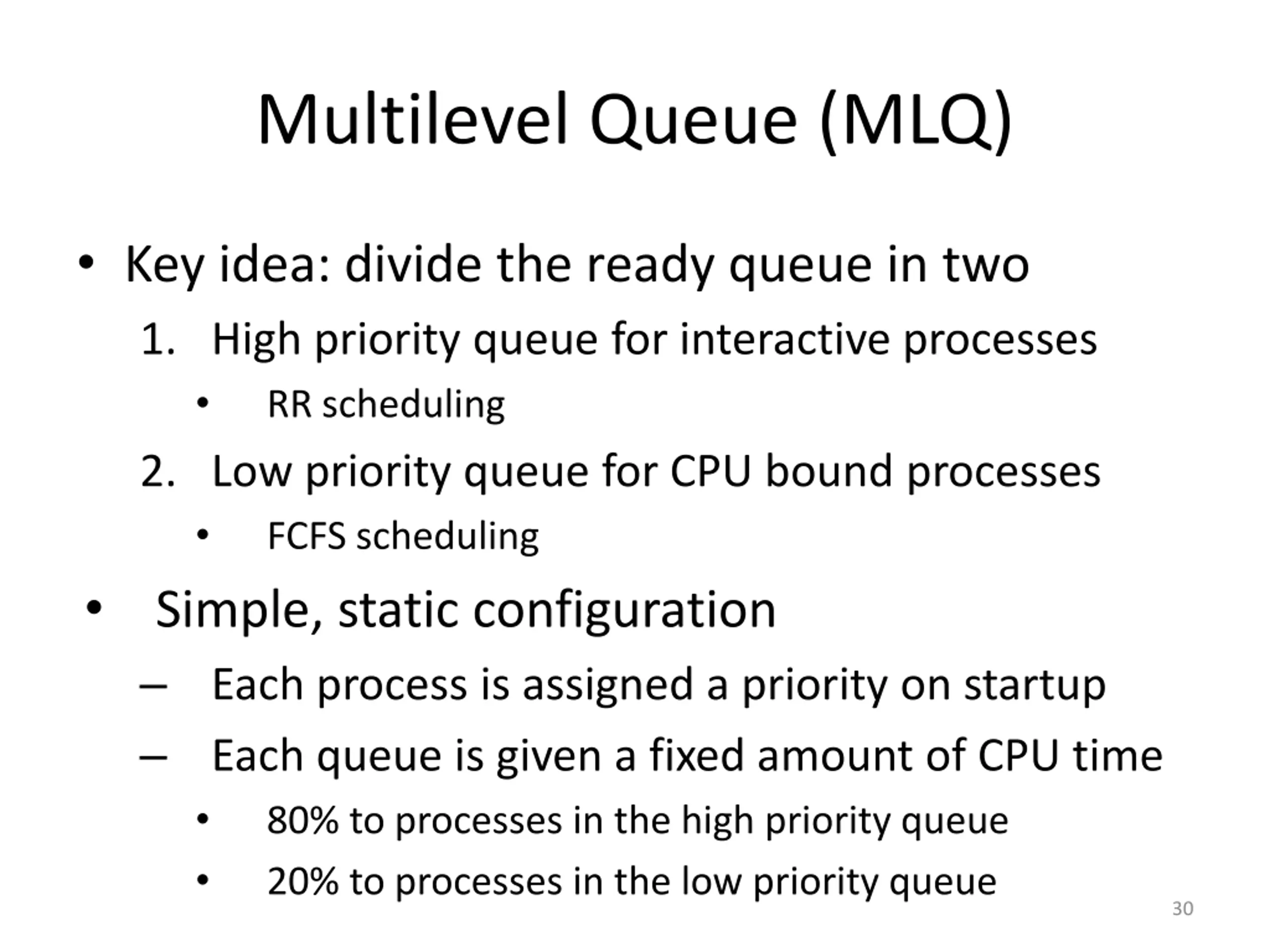 Multilevel Queue (MLQ)

• Key idea: divide the ready queue in two
1. High priority queue for interactive processes
• RR scheduling
2. Low priority queue for CPU bound processes
• FCFS scheduling

• Simple, static configuration
– Each process is assigned a priority on startup
– Each queue is given a fixed amount of CPU time
• 80% to processes in the high priority queue
• 20% to processes in the low priority queue

30